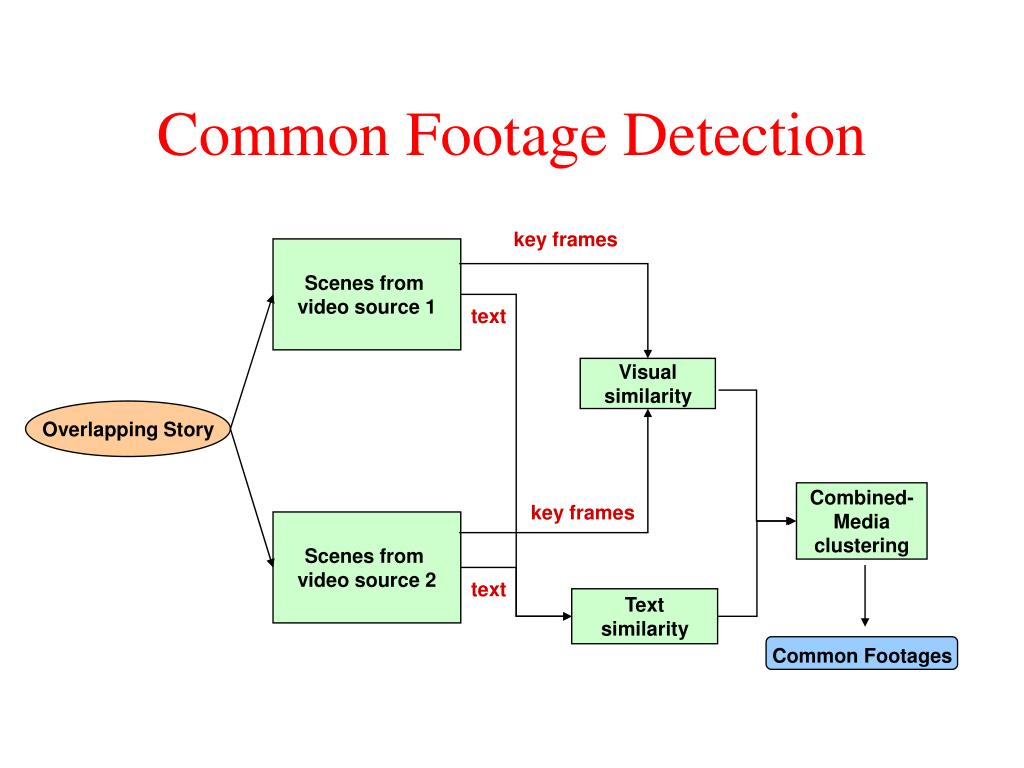 Common Footage Detection

Overlapping Story

Scenes from video source 1

key frames

text

Visual similarity

Scenes from video source 2

key frames

text

Text similarity

Combined-Media clustering

Common Footages